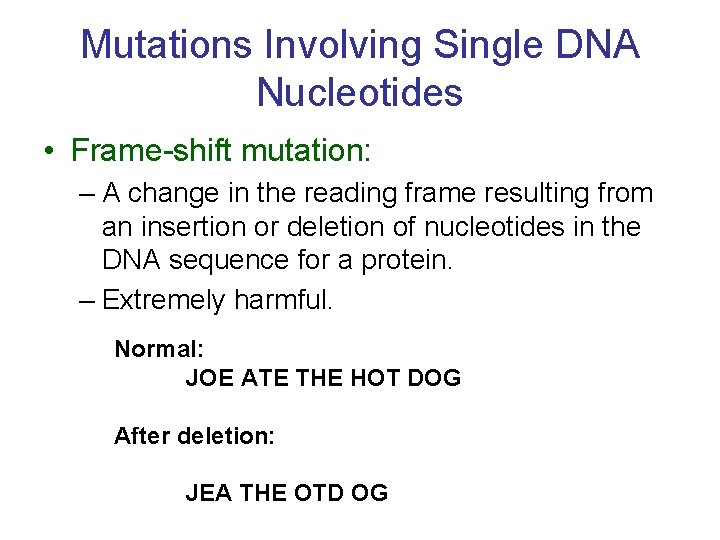 Mutations Involving Single DNA Nucleotides

• Frame-shift mutation:

– A change in the reading frame resulting from an insertion or deletion of nucleotides in the DNA sequence for a protein.

– Extremely harmful.

Normal:

JOE ATE THE HOT DOG

After deletion:

JEA THE OTD OG